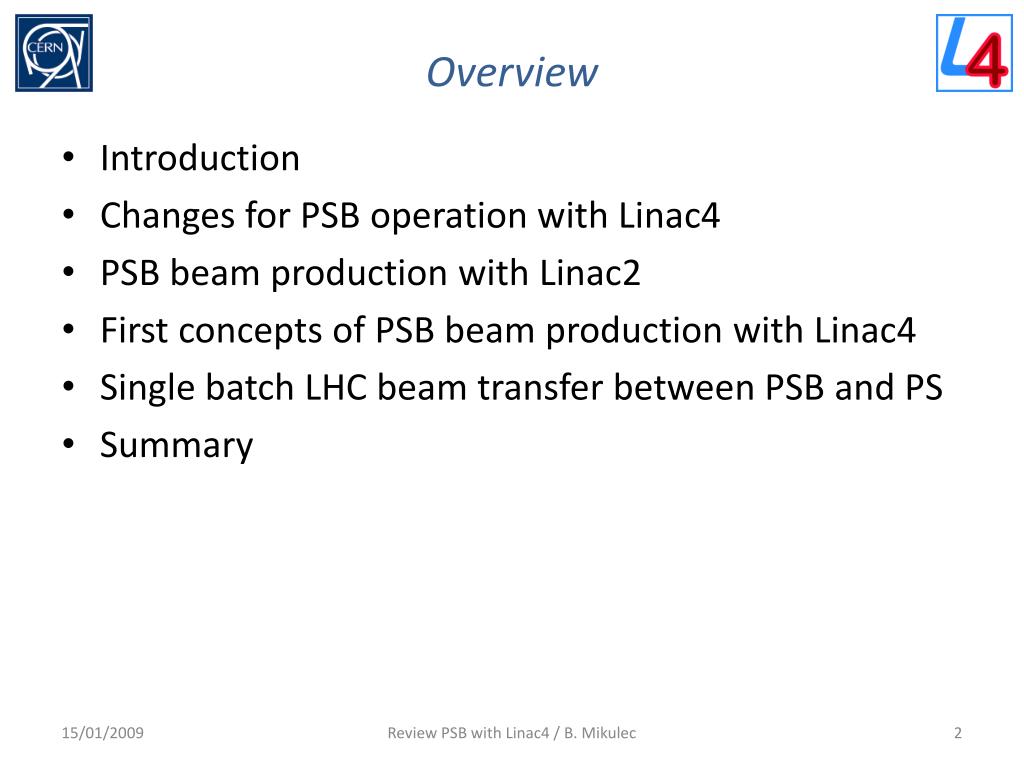 CERN

Overview

L4

• Introduction
• Changes for PSB operation with Linac4
• PSB beam production with Linac2
• First concepts of PSB beam production with Linac4
• Single batch LHC beam transfer between PSB and PS
• Summary

15/01/2009

Review PSB with Linac4 / B. Mikulec

2